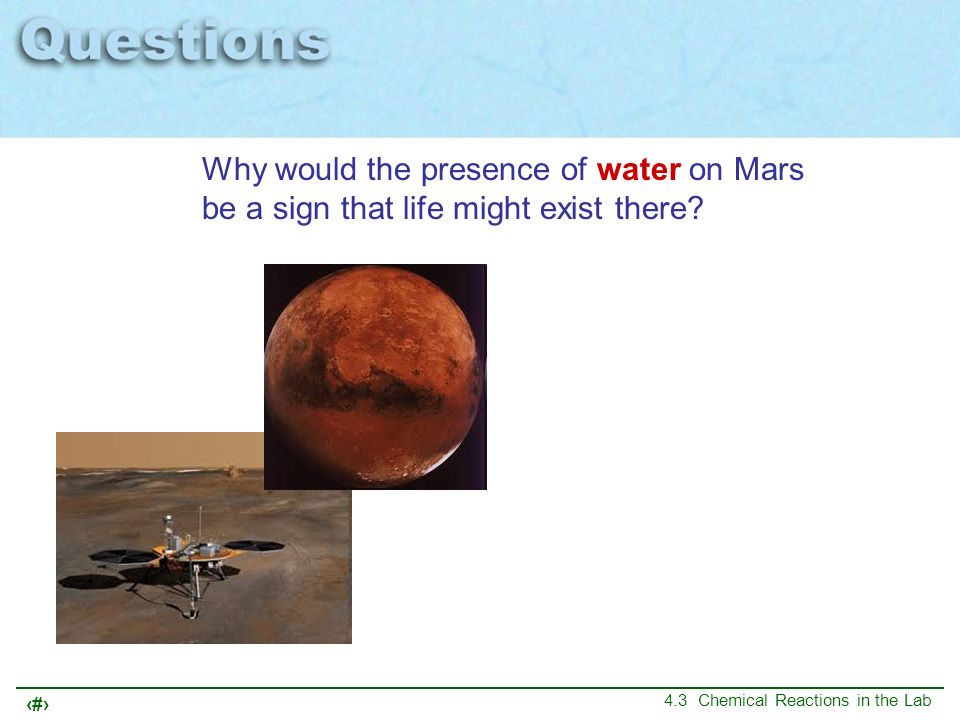 Questions

Why would the presence of water on Mars be a sign that life might exist there?

‹#›

4.3 Chemical Reactions in the Lab